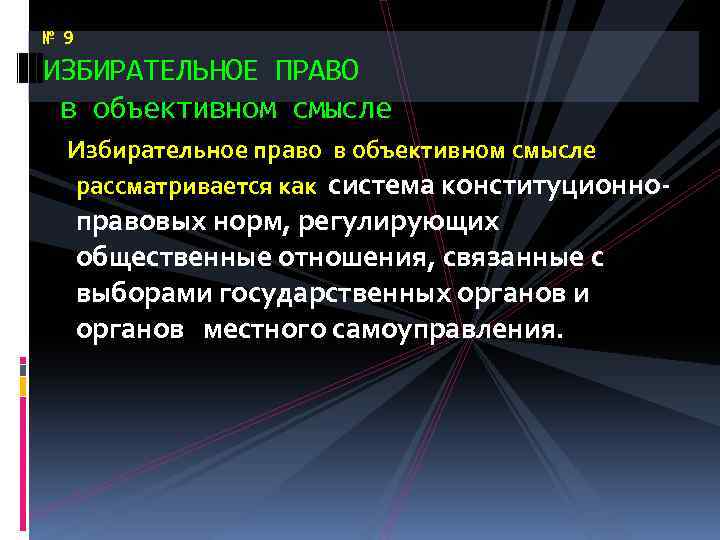 № 9
ИЗБИРАТЕЛЬНОЕ ПРАВО
в объективном смысле

Избирательное право в объективном смысле рассматривается как система конституционно-правовых норм, регулирующих общественные отношения, связанные с выборами государственных органов и органов местного самоуправления.